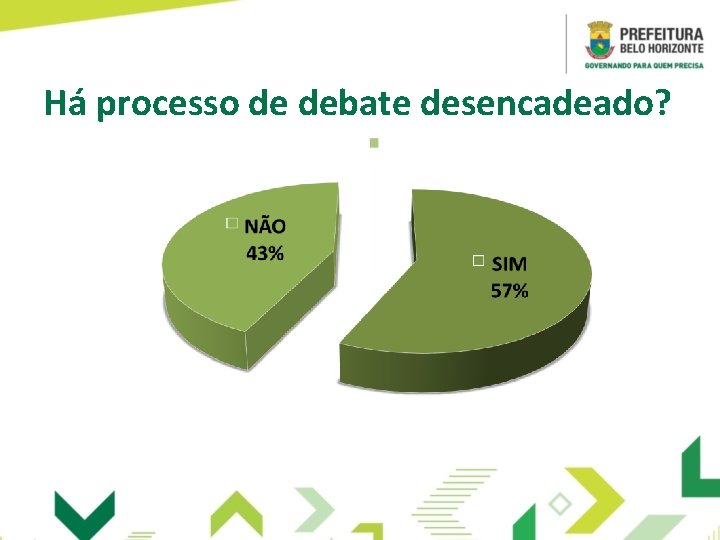 PREFEITURA
BELO HORIZONTE
GOVERNANDO PARA QUEM PRECISA

Há processo de debate desencadeado?

NÃO
43%

SIM
57%